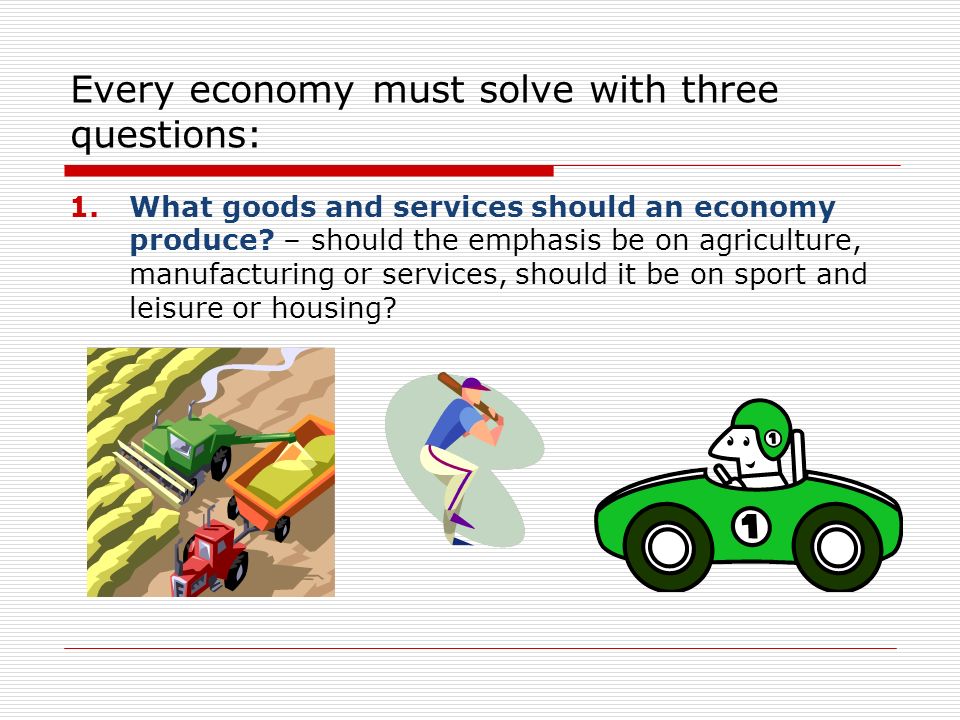 Every economy must solve with three questions:

1. What goods and services should an economy produce? – should the emphasis be on agriculture, manufacturing or services, should it be on sport and leisure or housing?

1

1